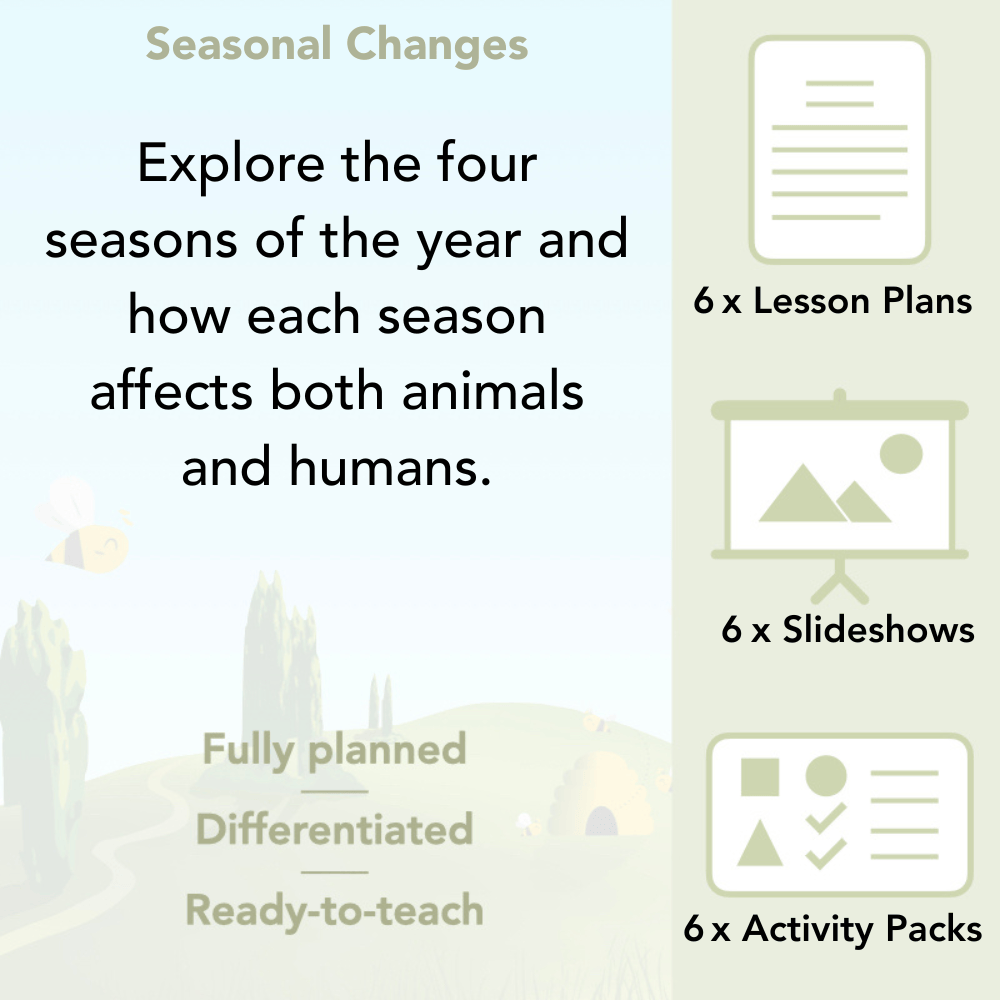 Seasonal Changes

Explore the four seasons of the year and how each season affects both animals and humans.

Fully planned

Differentiated

Ready-to-teach

6 x Lesson Plans

6 x Slideshows

6 x Activity Packs